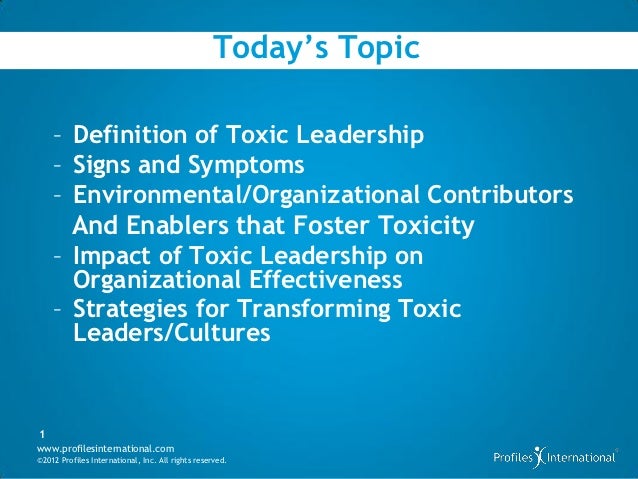 Today's Topic

– Definition of Toxic Leadership
– Signs and Symptoms
– Environmental/Organizational Contributors And Enablers that Foster Toxicity
– Impact of Toxic Leadership on Organizational Effectiveness
– Strategies for Transforming Toxic Leaders/Cultures

1
www.profilesinternational.com
©2012 Profiles International, Inc. All rights reserved.

Profiles International